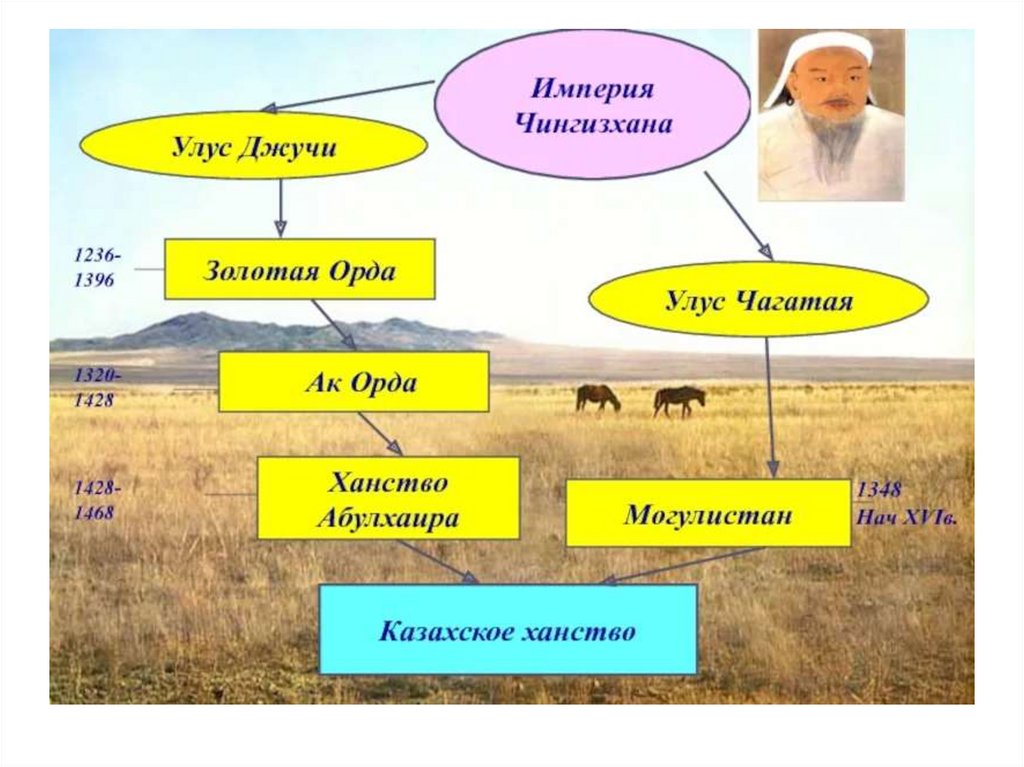 Империя Чингизхана

Улус Джучи

1236-1396

Золотая Орда

Улус Чагатая

1320-1428

Ак Орда

1428-1468

Ханство Абулхаира

Могулистан

1348 Нач XVIв.

Казахское ханство